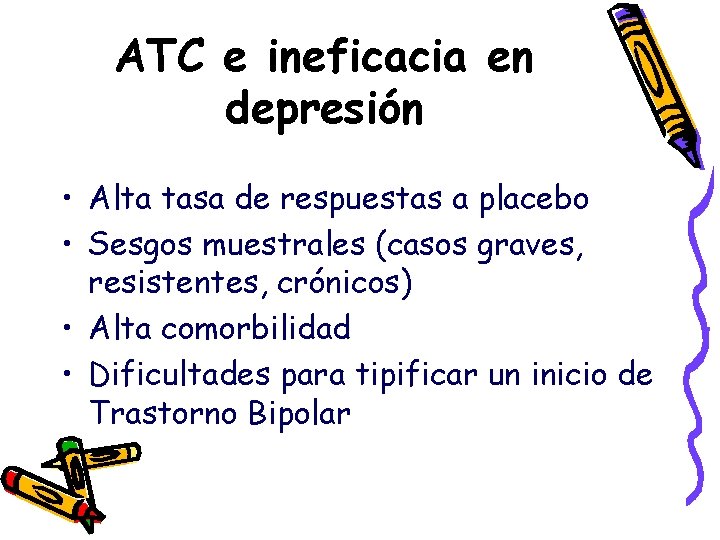 ATC e ineficacia en depresión

• Alta tasa de respuestas a placebo
• Sesgos muestrales (casos graves, resistentes, crónicos)
• Alta comorbilidad
• Dificultades para tipificar un inicio de Trastorno Bipolar